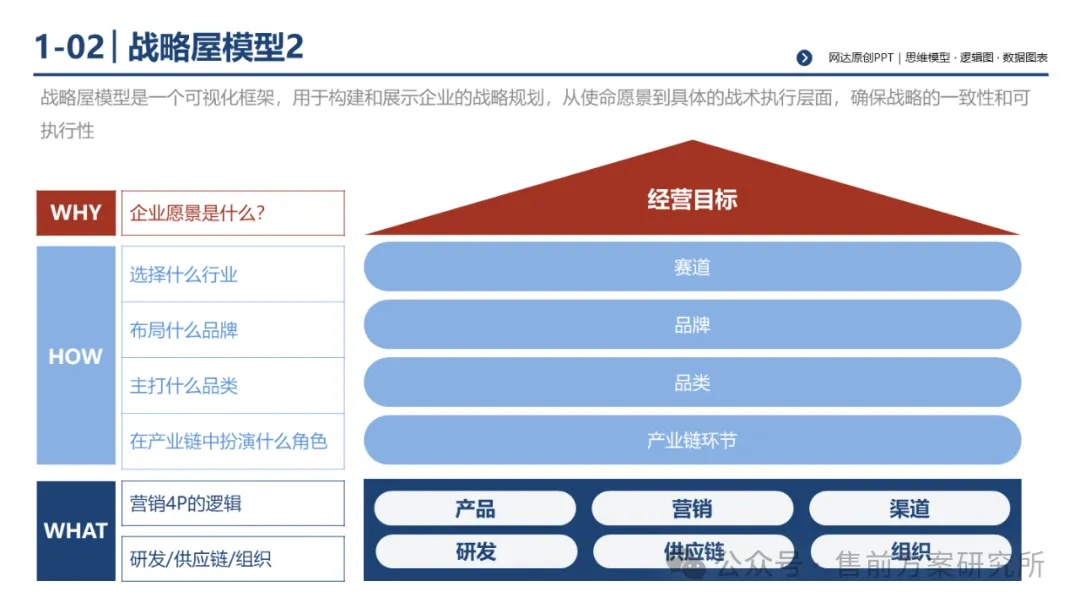 1-02 | 战略屋模型2

网达原创PPT | 思维模型 · 逻辑图 · 数据图表

战略屋模型是一个可视化框架，用于构建和展示企业的战略规划，从使命愿景到具体的战术执行层面，确保战略的一致性和可执行性

WHY
企业愿景是什么？

HOW
选择什么行业
布局什么品牌
主打什么品类
在产业链中扮演什么角色

WHAT
营销4P的逻辑
研发/供应链/组织

经营目标
赛道
品牌
品类
产业链环节

产品
营销
渠道
研发
供应链
组织

公众号 · 售前方案研究所